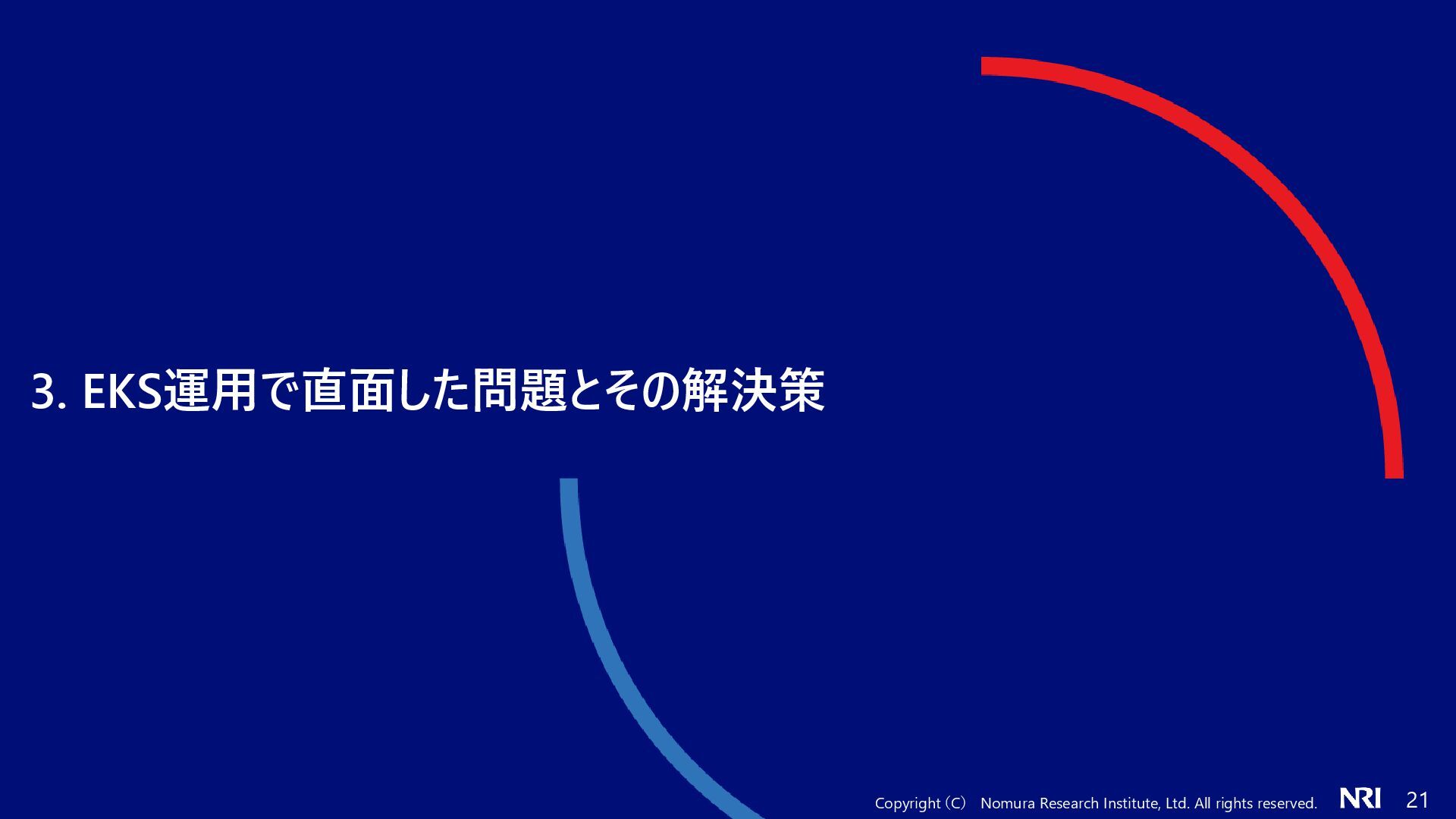 3. EKS運用で直面した問題とその解決策

Copyright（C） Nomura Research Institute, Ltd. All rights reserved. NRI 21